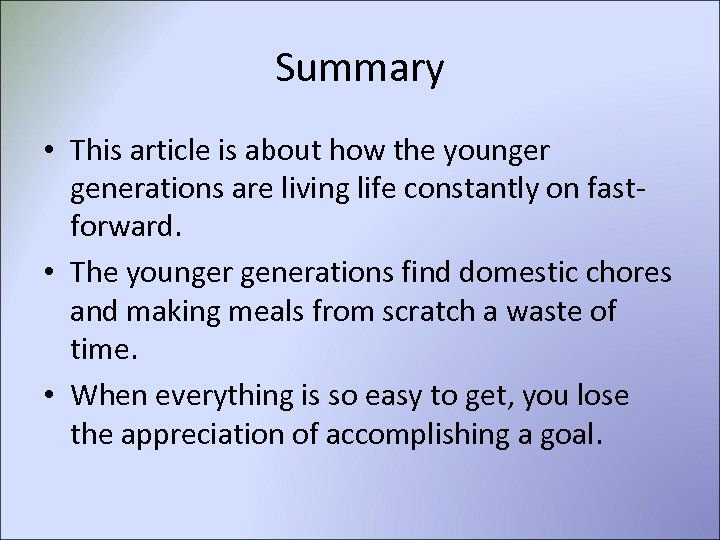 Summary

• This article is about how the younger generations are living life constantly on fast-forward.

• The younger generations find domestic chores and making meals from scratch a waste of time.

• When everything is so easy to get, you lose the appreciation of accomplishing a goal.